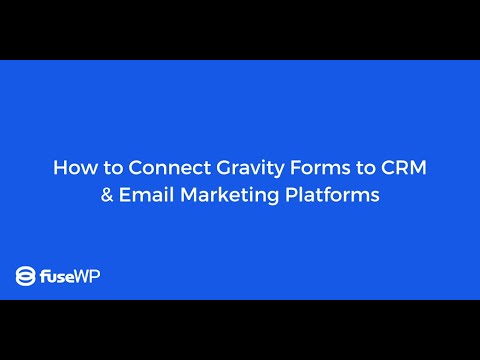 How to Connect Gravity Forms to CRM & Email Marketing Platforms

fuseWP